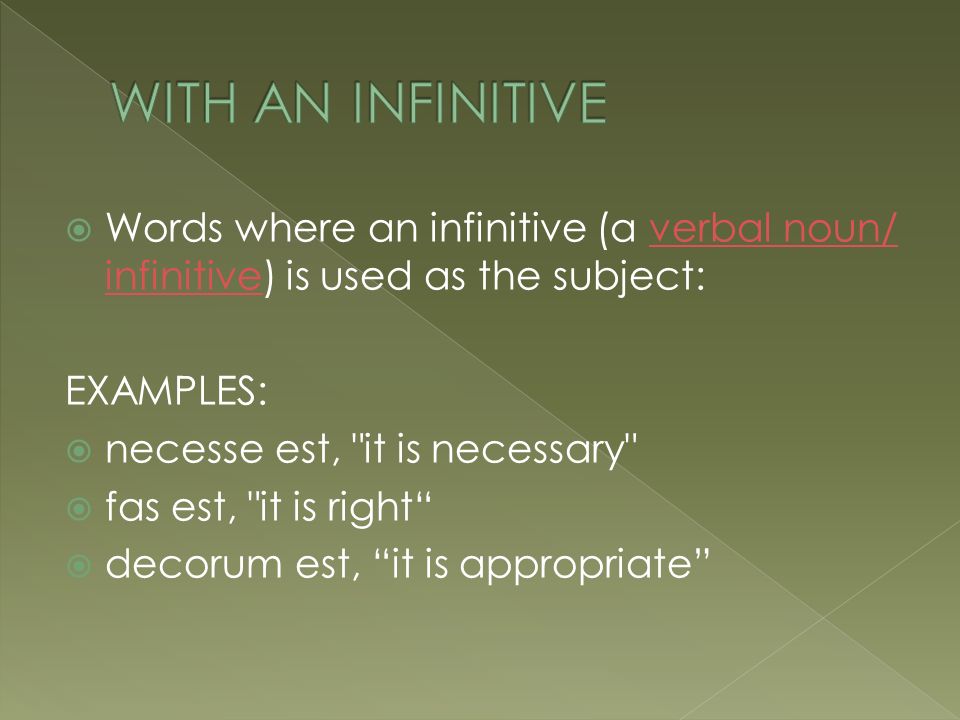 WITH AN INFINITIVE

Words where an infinitive (a verbal noun/ infinitive) is used as the subject:

EXAMPLES:

necesse est, "it is necessary"

fas est, "it is right“

decorum est, “it is appropriate”